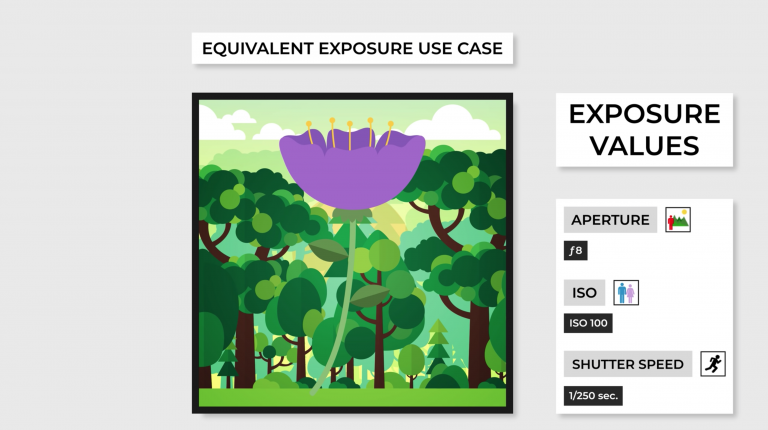 EQUIVALENT EXPOSURE USE CASE

EXPOSURE VALUES

APERTURE

ƒ8

ISO

ISO 100

SHUTTER SPEED

1/250 sec.